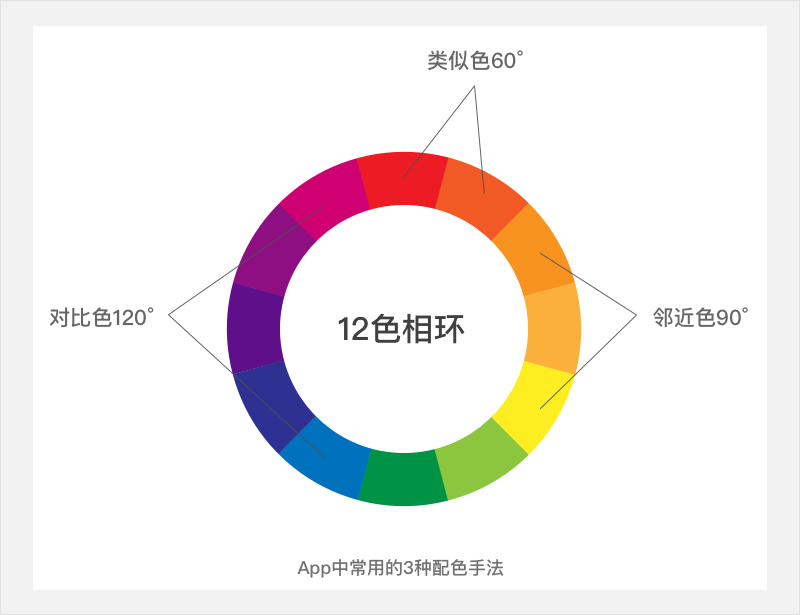 类似色60°

对比色120°

12色相环

邻近色90°

App中常用的3种配色手法